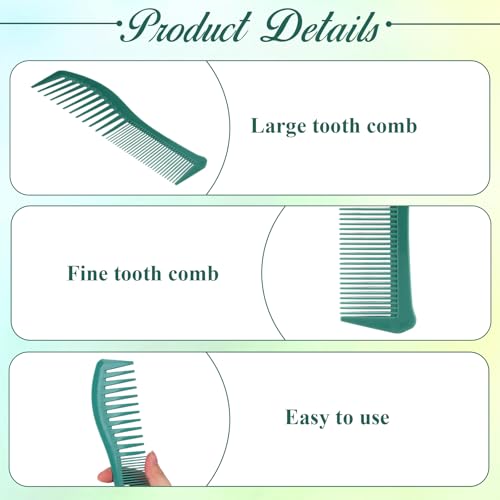 Product Details

Large tooth comb

Fine tooth comb

Easy to use